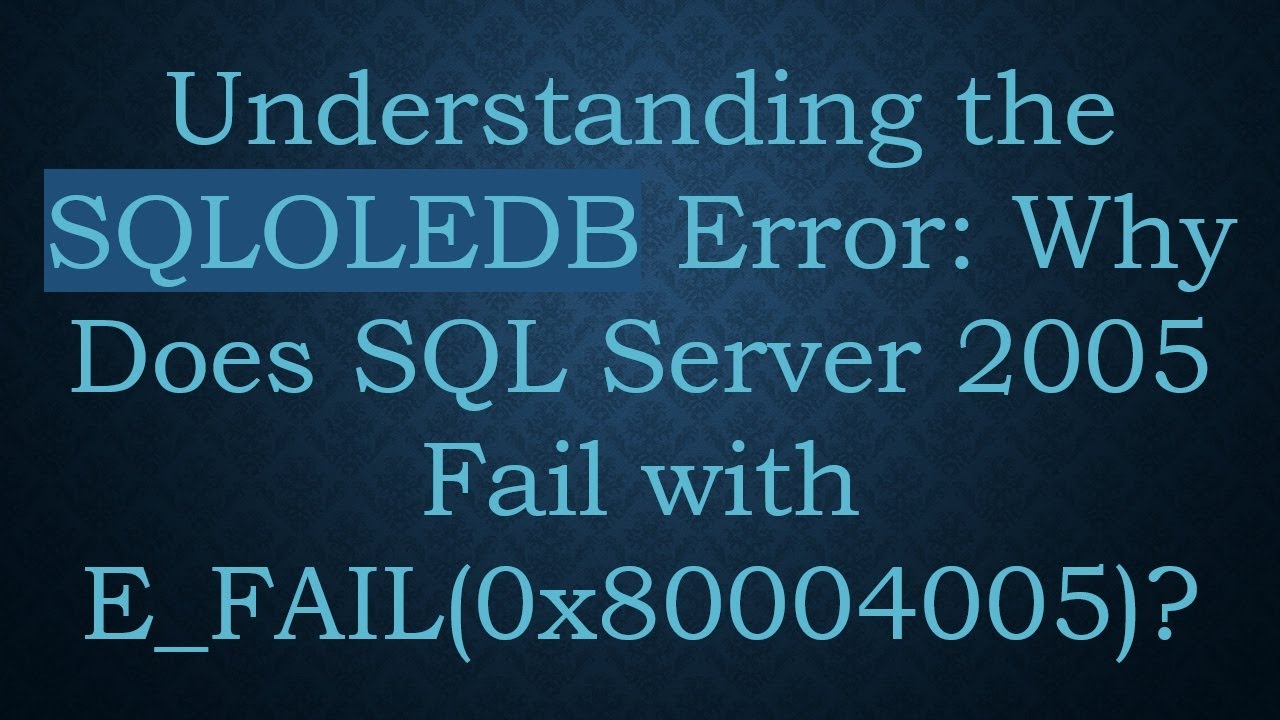 Understanding the SQLOLEDB Error: Why Does SQL Server 2005 Fail with E_FAIL(0x80004005)?